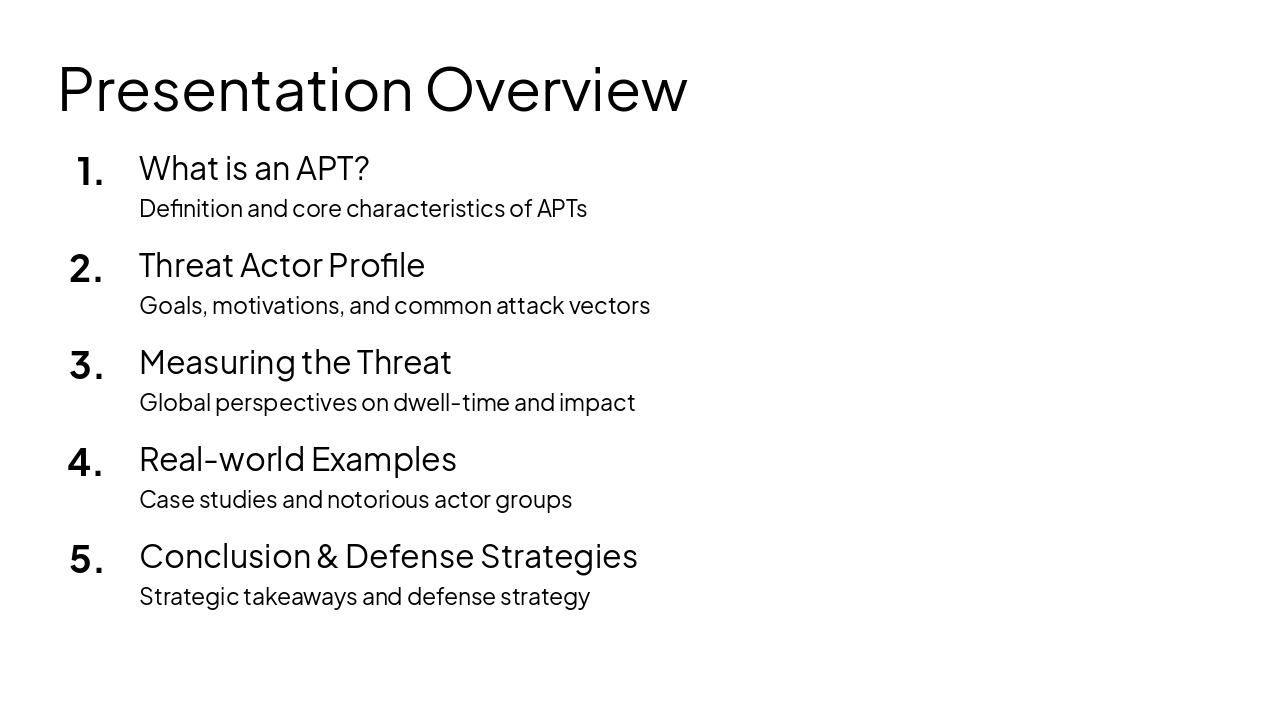 Presentation Overview

1. What is an APT?
Definition and core characteristics of APTs

2. Threat Actor Profile
Goals, motivations, and common attack vectors

3. Measuring the Threat
Global perspectives on dwell-time and impact

4. Real-world Examples
Case studies and notorious actor groups

5. Conclusion & Defense Strategies
Strategic takeaways and defense strategy